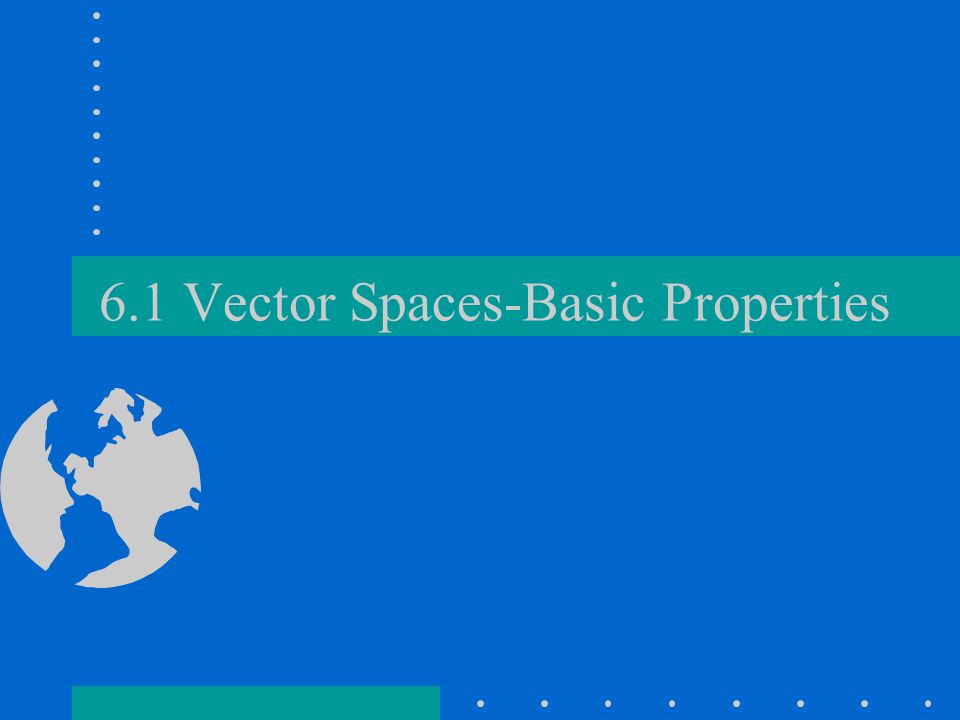 6.1 Vector Spaces-Basic Properties